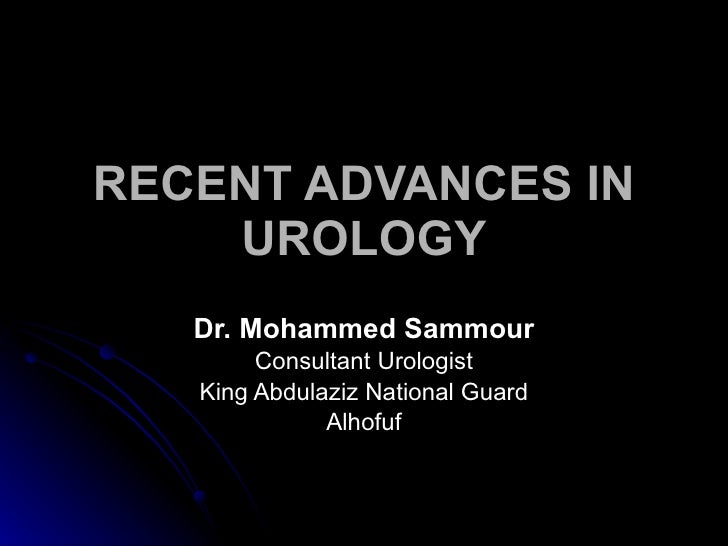 RECENT ADVANCES IN UROLOGY

Dr. Mohammed Sammour
Consultant Urologist
King Abdulaziz National Guard
Alhofuf